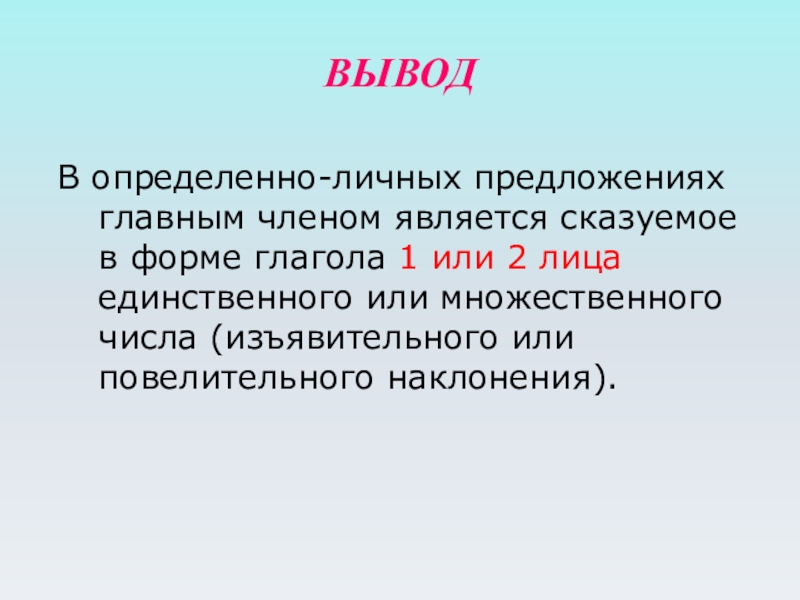 ВЫВОД

В определенно-личных предложениях главным членом является сказуемое в форме глагола 1 или 2 лица единственного или множественного числа (изъявительного или повелительного наклонения).